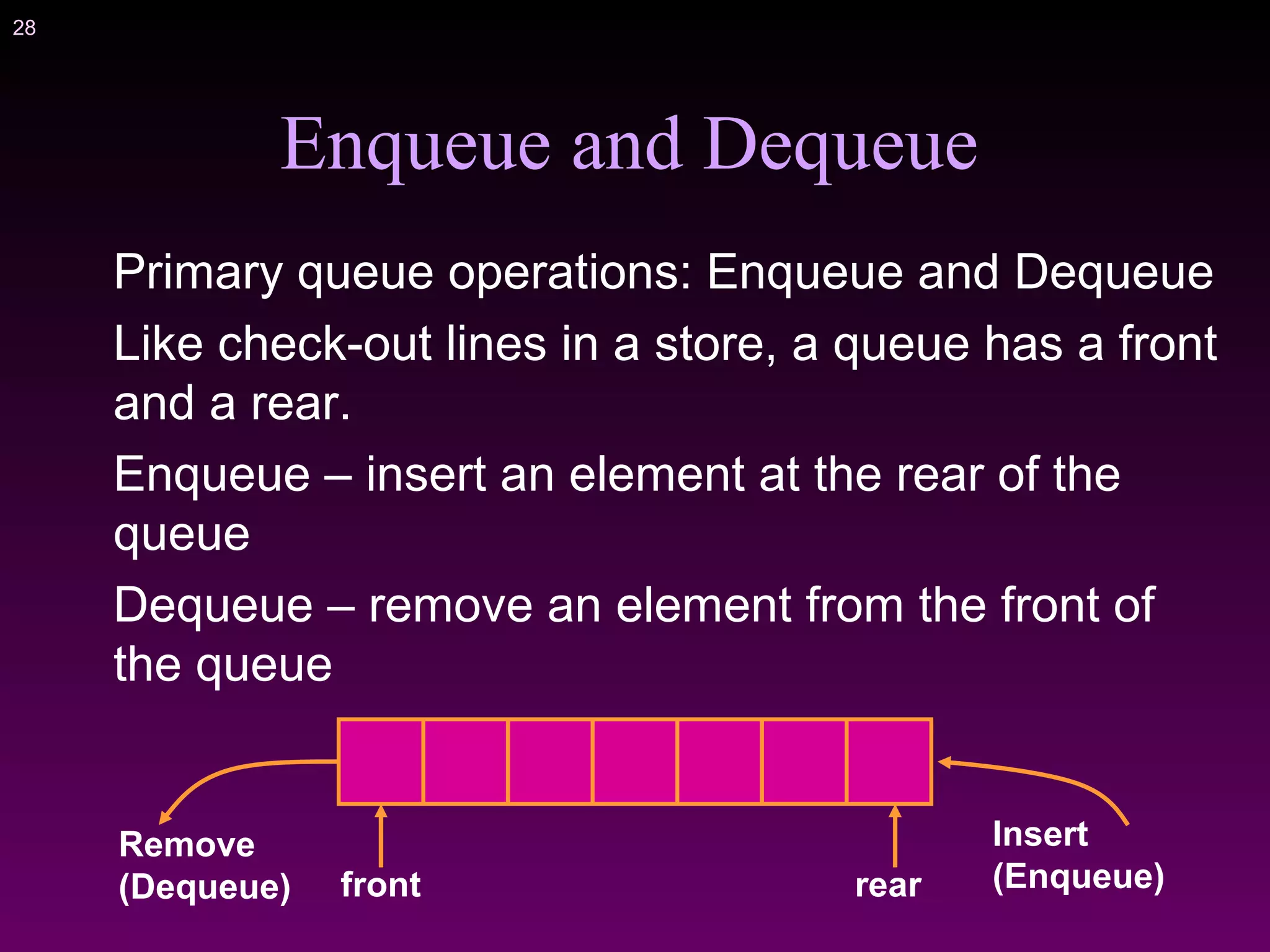 28

Enqueue and Dequeue

Primary queue operations: Enqueue and Dequeue

Like check-out lines in a store, a queue has a front and a rear.

Enqueue – insert an element at the rear of the queue

Dequeue – remove an element from the front of the queue

Remove (Dequeue)

front

rear

Insert (Enqueue)